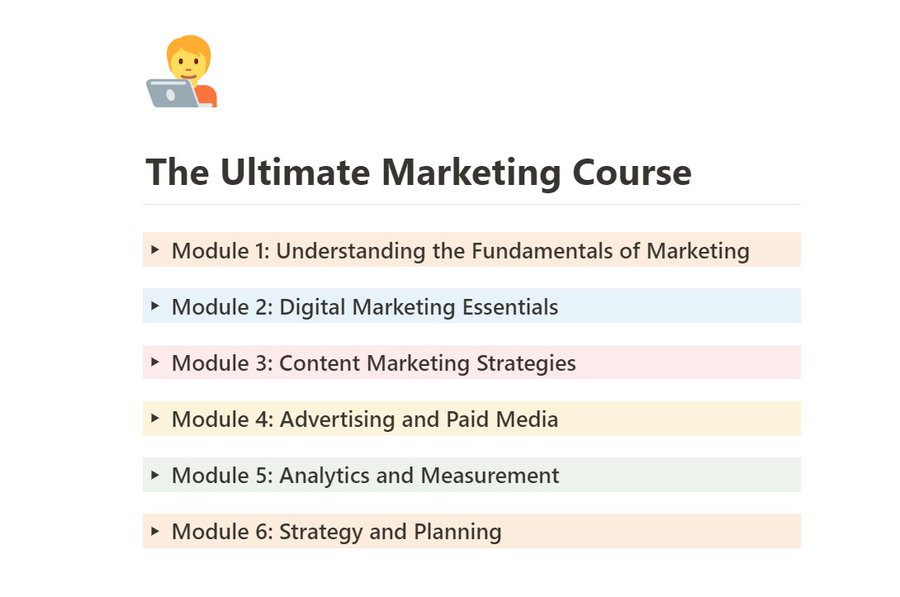 The Ultimate Marketing Course

▸ Module 1: Understanding the Fundamentals of Marketing

▸ Module 2: Digital Marketing Essentials

▸ Module 3: Content Marketing Strategies

▸ Module 4: Advertising and Paid Media

▸ Module 5: Analytics and Measurement

▸ Module 6: Strategy and Planning